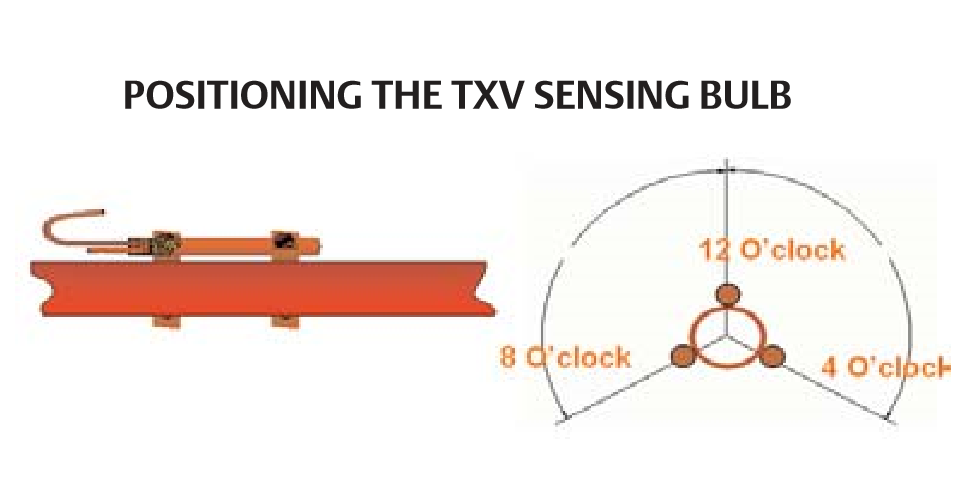 POSITIONING THE TXV SENSING BULB

12 O'clock

8 O'clock

4 O'clock